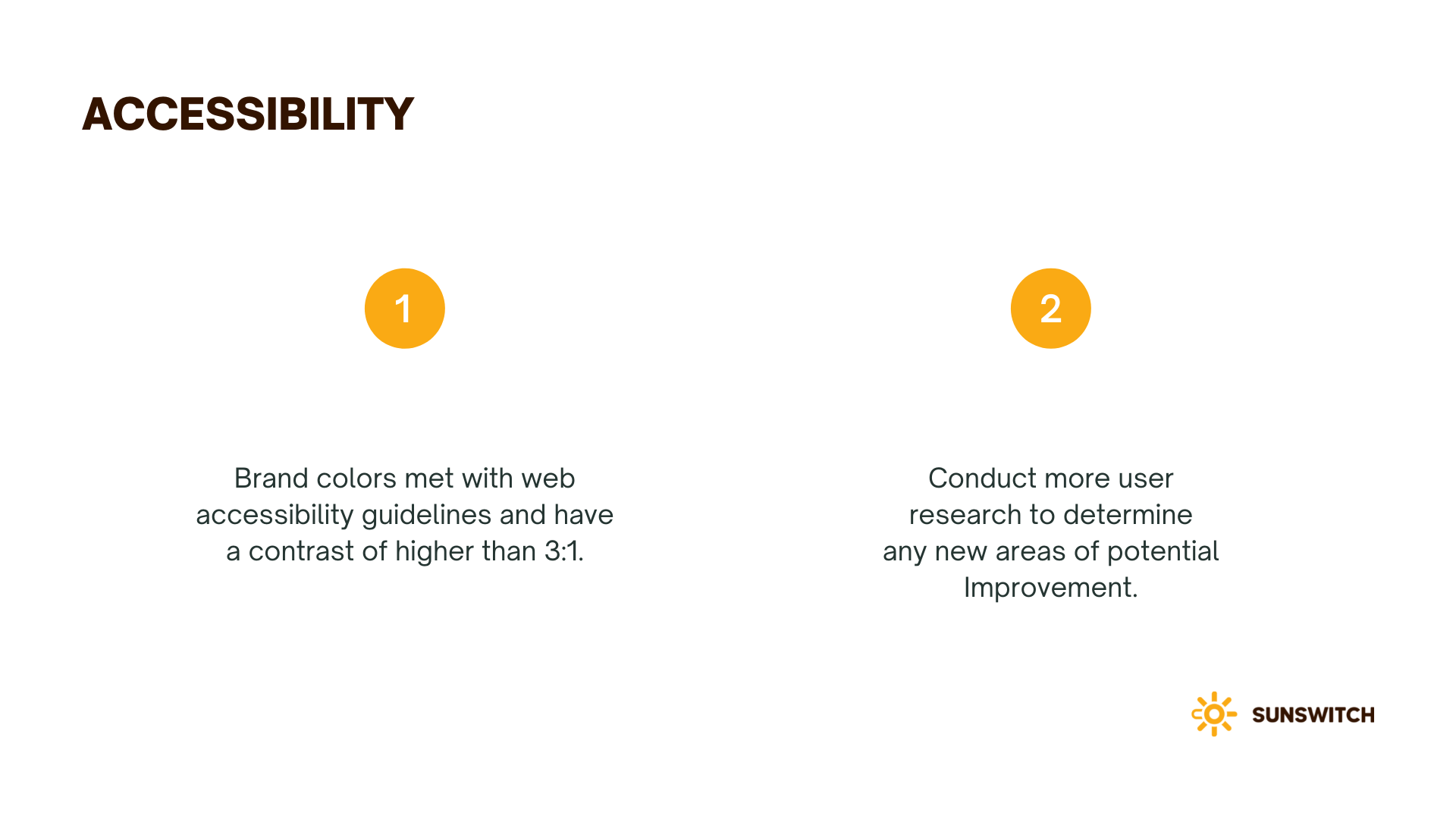 ACCESSIBILITY

1

Brand colors met with web accessibility guidelines and have a contrast of higher than 3:1.

2

Conduct more user research to determine any new areas of potential Improvement.

SUNSWITCH